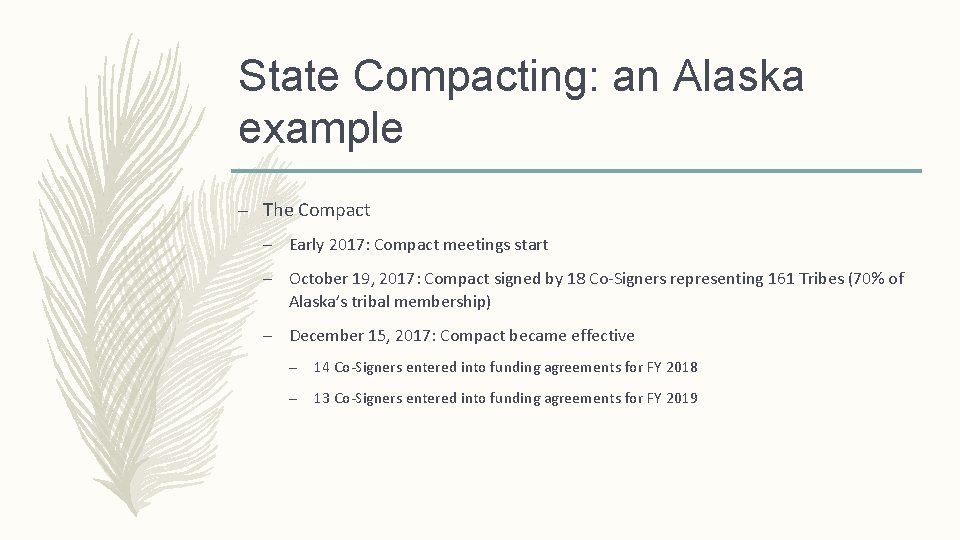 State Compacting: an Alaska example

– The Compact

– Early 2017: Compact meetings start

– October 19, 2017: Compact signed by 18 Co-Signers representing 161 Tribes (70% of Alaska's tribal membership)

– December 15, 2017: Compact became effective

– 14 Co-Signers entered into funding agreements for FY 2018

– 13 Co-Signers entered into funding agreements for FY 2019